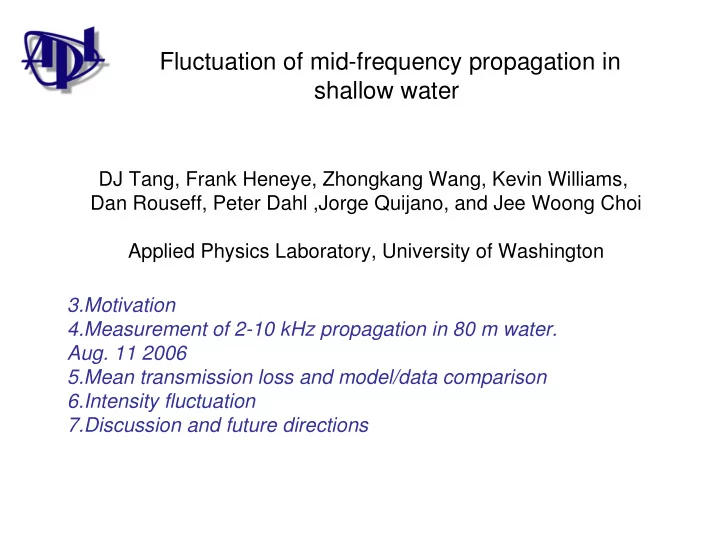 APL

Fluctuation of mid-frequency propagation in shallow water

DJ Tang, Frank Heneye, Zhongkang Wang, Kevin Williams, Dan Rouseff, Peter Dahl ,Jorge Quijano, and Jee Woong Choi

Applied Physics Laboratory, University of Washington

3.Motivation
4.Measurement of 2-10 kHz propagation in 80 m water. Aug. 11 2006
5.Mean transmission loss and model/data comparison
6.Intensity fluctuation
7.Discussion and future directions